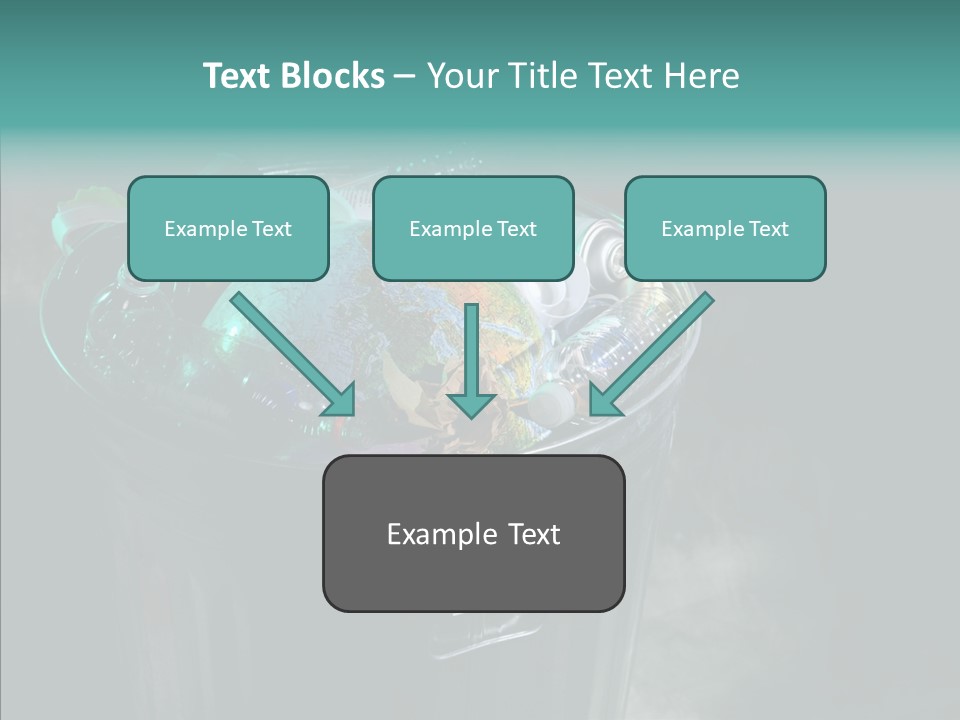 Text Blocks – Your Title Text Here

Example Text

Example Text

Example Text

Example Text